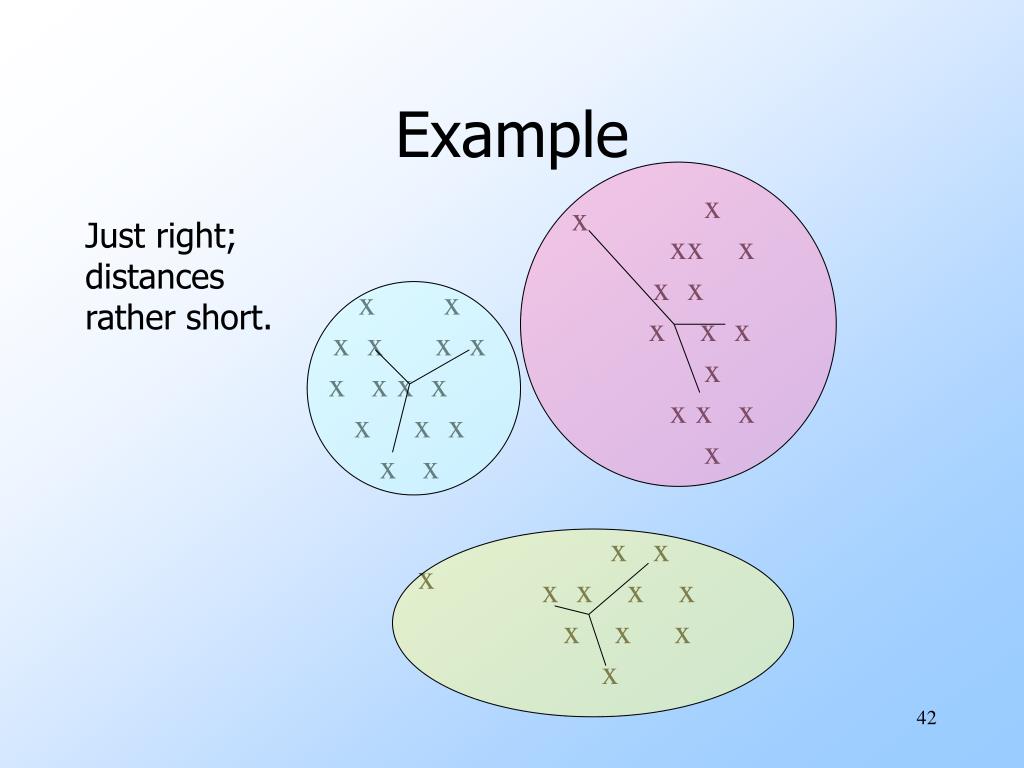 Example

Just right; distances rather short.

x x
x x x x
x x x x
x x x
x x

x x
xx x
x x
x x x
x
x x x
x

x x
x
x x x x
x x x
x

42